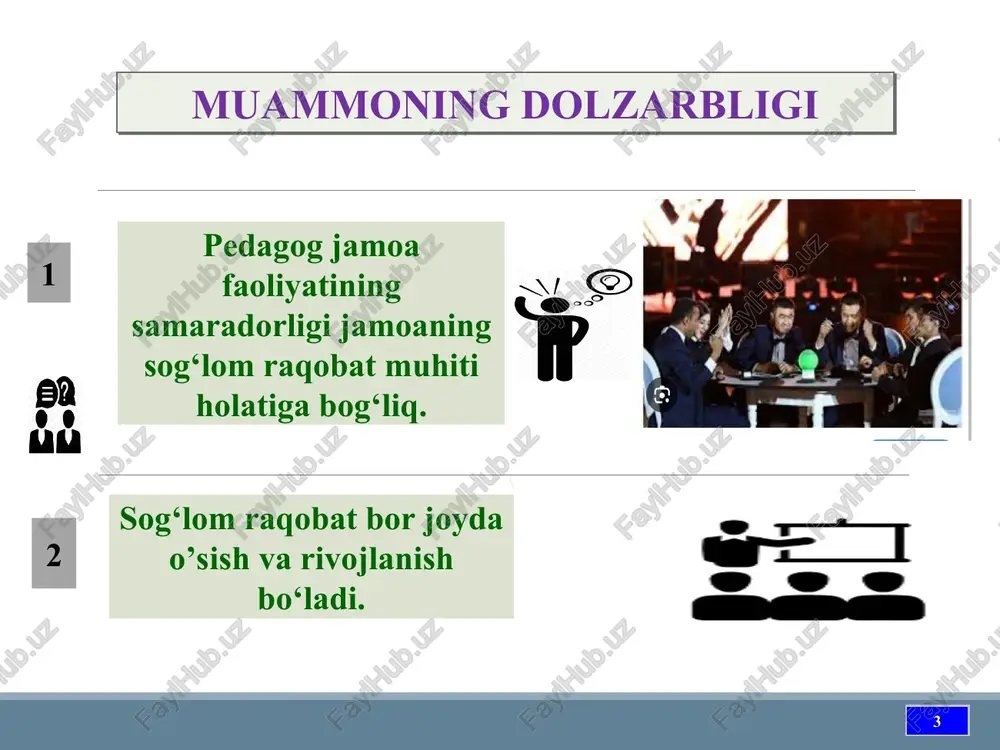 MUAMMONING DOLZARBLIGI

1

Pedagog jamoa faoliyatining samaradorligi jamoaning sog‘lom raqobat muhiti holatiga bog‘liq.

2

Sog‘lom raqobat bor joyda o’sish va rivojlanish bo‘ladi.

3

FaylHub.uz